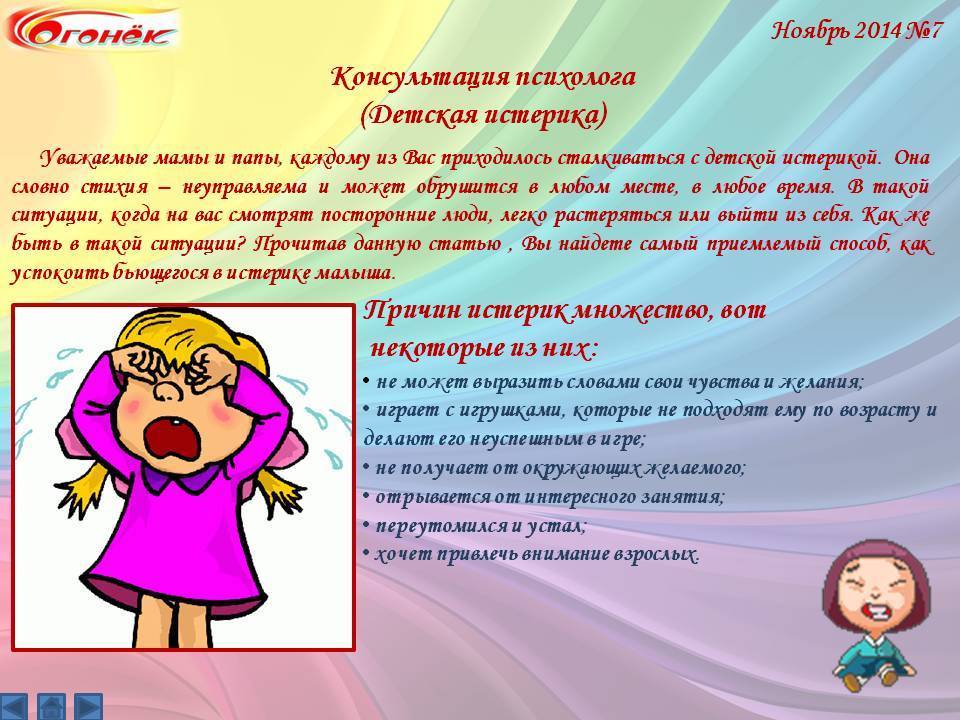 Огонёк

Ноябрь 2014 №7

Консультация психолога
(Детская истерика)

Уважаемые мамы и папы, каждому из Вас приходилось сталкиваться с детской истерикой. Она словно стихия – неуправляема и может обрушится в любом месте, в любое время. В такой ситуации, когда на вас смотрят посторонние люди, легко растеряться или выйти из себя. Как же быть в такой ситуации? Прочитав данную статью , Вы найдете самый приемлемый способ, как успокоить бьющегося в истерике малыша.

Причин истерик множество, вот некоторые из них:

• не может выразить словами свои чувства и желания;
• играет с игрушками, которые не подходят ему по возрасту и делают его неуспешным в игре;
• не получает от окружающих желаемого;
• отрывается от интересного занятия;
• переутомился и устал;
• хочет привлечь внимание взрослых.